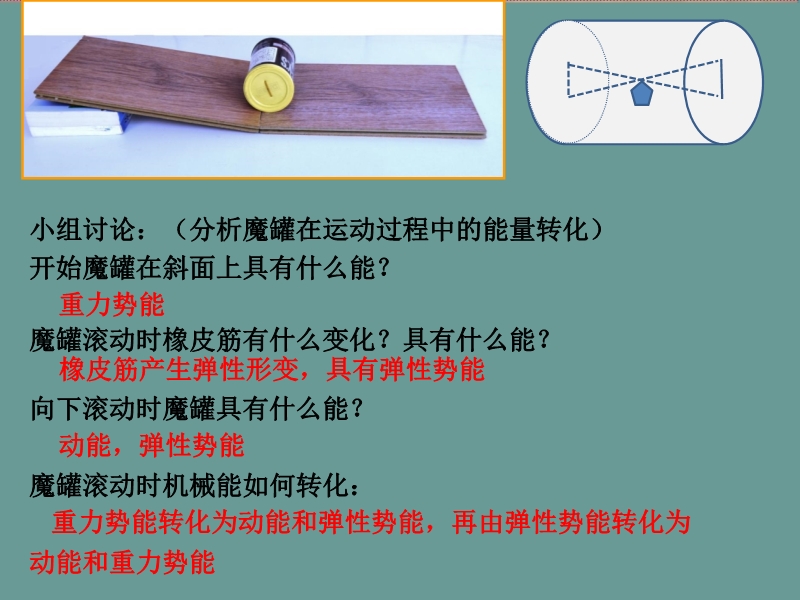 小组讨论：（分析魔罐在运动过程中的能量转化）

开始魔罐在斜面上具有什么能？

重力势能

魔罐滚动时橡皮筋有什么变化？具有什么能？

橡皮筋产生弹性形变，具有弹性势能

向下滚动时魔罐具有什么能？

动能，弹性势能

魔罐滚动时机械能如何转化：

重力势能转化为动能和弹性势能，再由弹性势能转化为动能和重力势能